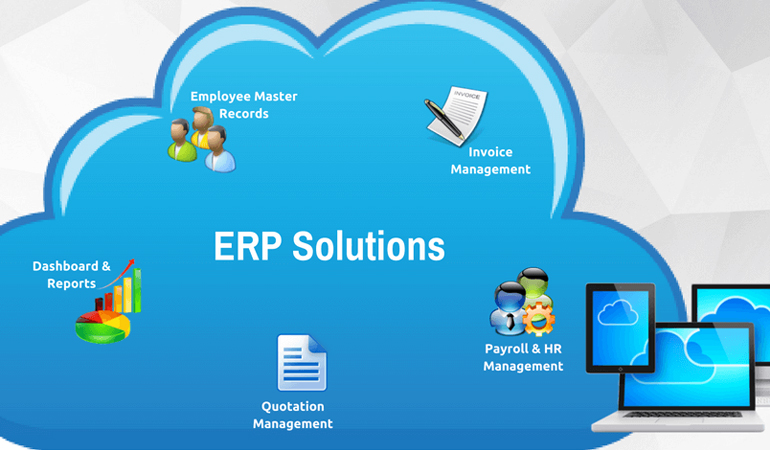 Employee Master Records

INVOICE

Invoice Management

ERP Solutions

Dashboard & Reports

Payroll & HR Management

Quotation Management